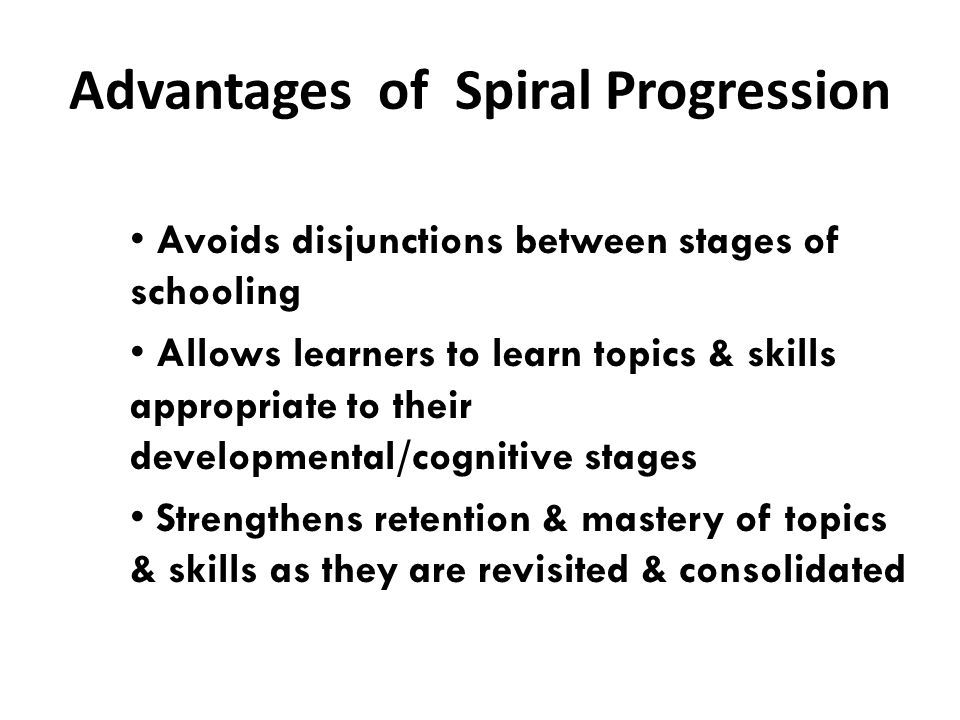 Advantages of Spiral Progression

• Avoids disjunctions between stages of schooling

• Allows learners to learn topics & skills appropriate to their developmental/cognitive stages

• Strengthens retention & mastery of topics & skills as they are revisited & consolidated